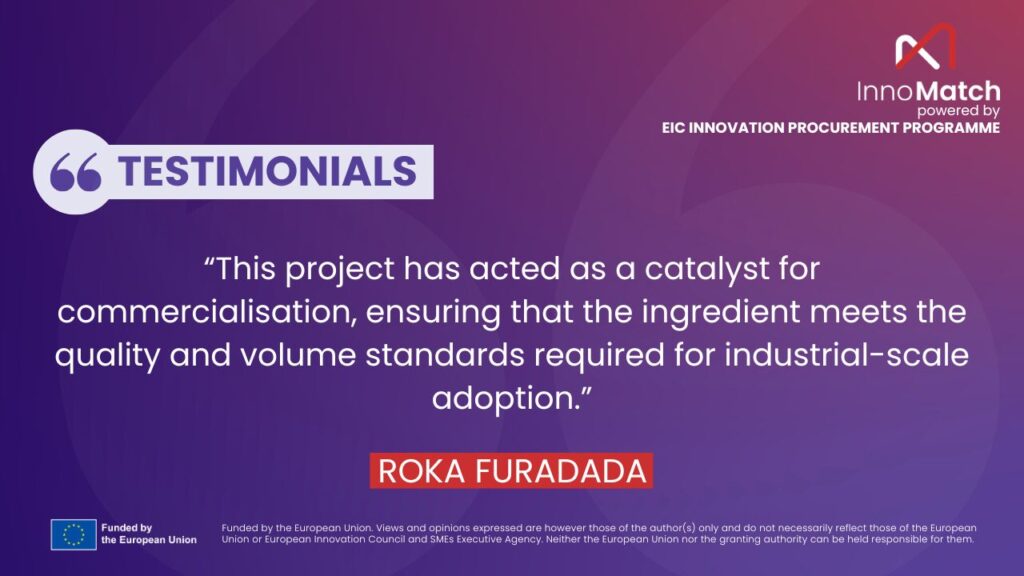 InnoMatch
powered by
EIC INNOVATION PROCUREMENT PROGRAMME

TESTIMONIALS

“This project has acted as a catalyst for commercialisation, ensuring that the ingredient meets the quality and volume standards required for industrial-scale adoption.”

ROKA FURADADA

Funded by the European Union

Funded by the European Union. Views and opinions expressed are however those of the author(s) only and do not necessarily reflect those of the European Union or European Innovation Council and SMEs Executive Agency. Neither the European Union nor the granting authority can be held responsible for them.